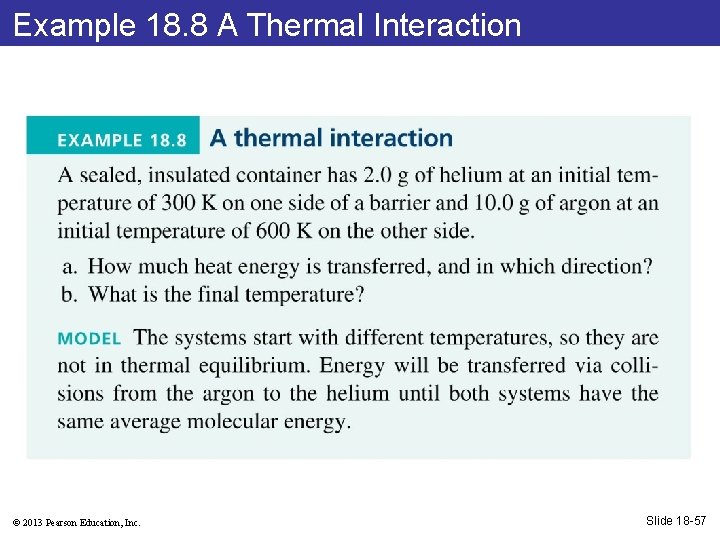 Example 18.8 A Thermal Interaction

EXAMPLE 18.8 A thermal interaction

A sealed, insulated container has 2.0 g of helium at an initial temperature of 300 K on one side of a barrier and 10.0 g of argon at an initial temperature of 600 K on the other side.

a. How much heat energy is transferred, and in which direction?
b. What is the final temperature?

MODEL The systems start with different temperatures, so they are not in thermal equilibrium. Energy will be transferred via collisions from the argon to the helium until both systems have the same average molecular energy.

© 2013 Pearson Education, Inc.

Slide 18-57